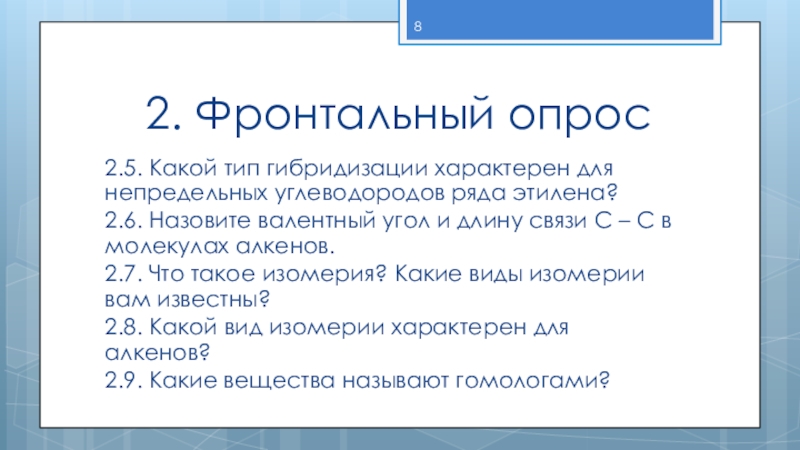 8

2. Фронтальный опрос

2.5. Какой тип гибридизации характерен для непредельных углеводородов ряда этилена?

2.6. Назовите валентный угол и длину связи С – С в молекулах алкенов.

2.7. Что такое изомерия? Какие виды изомерии вам известны?

2.8. Какой вид изомерии характерен для алкенов?

2.9. Какие вещества называют гомологами?